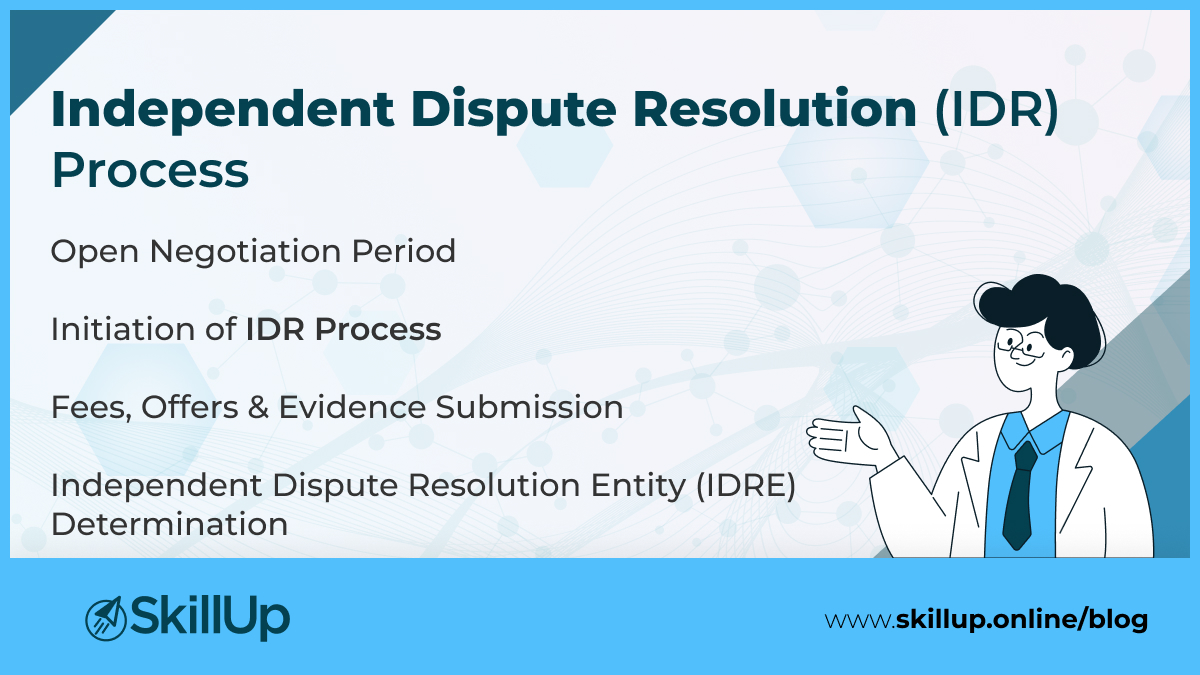 Independent Dispute Resolution (IDR) Process

Open Negotiation Period

Initiation of IDR Process

Fees, Offers & Evidence Submission

Independent Dispute Resolution Entity (IDRE) Determination

SkillUp

www.skillup.online/blog